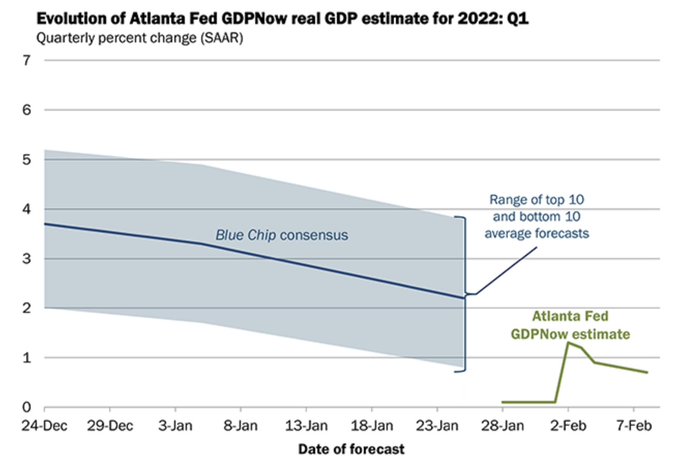 Evolution of Atlanta Fed GDPNow real GDP estimate for 2022: Q1
Quarterly percent change (SAAR)

7
6
5
4
3
2
1
0

Blue Chip consensus

Range of top 10 and bottom 10 average forecasts

Atlanta Fed GDPNow estimate

24-Dec 29-Dec 3-Jan 8-Jan 13-Jan 18-Jan 23-Jan 28-Jan 2-Feb 7-Feb

Date of forecast